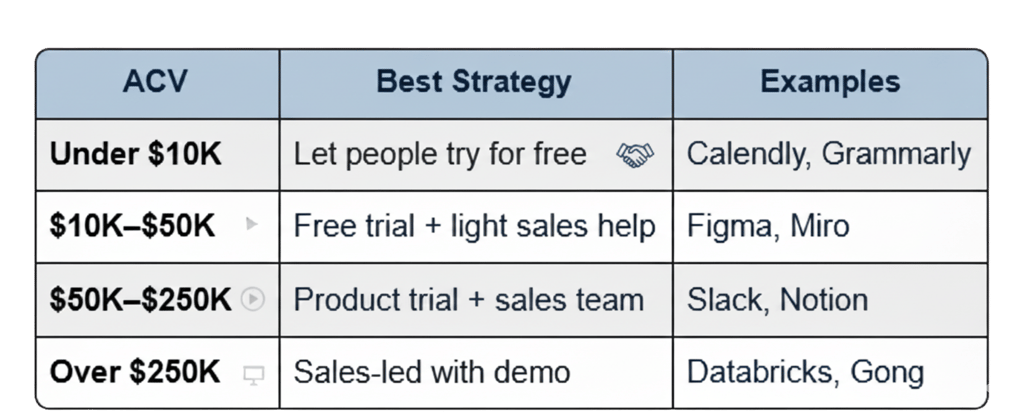 | ACV | Best Strategy | Examples |
|---|---|---|
| Under \$10K | Let people try for free | Calendly, Grammarly |
| \$10K–\$50K | Free trial + light sales help | Figma, Miro |
| \$50K–\$250K | Product trial + sales team | Slack, Notion |
| Over \$250K | Sales-led with demo | Databricks, Gong |